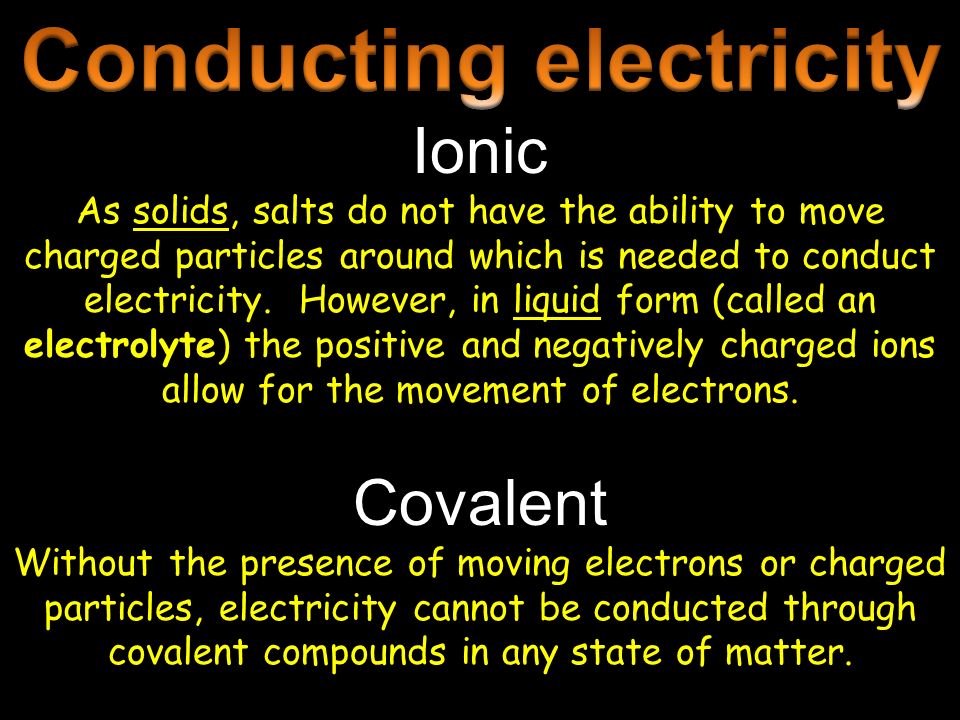 Conducting electricity

Ionic

As solids, salts do not have the ability to move charged particles around which is needed to conduct electricity. However, in liquid form (called an electrolyte) the positive and negatively charged ions allow for the movement of electrons.

Covalent

Without the presence of moving electrons or charged particles, electricity cannot be conducted through covalent compounds in any state of matter.